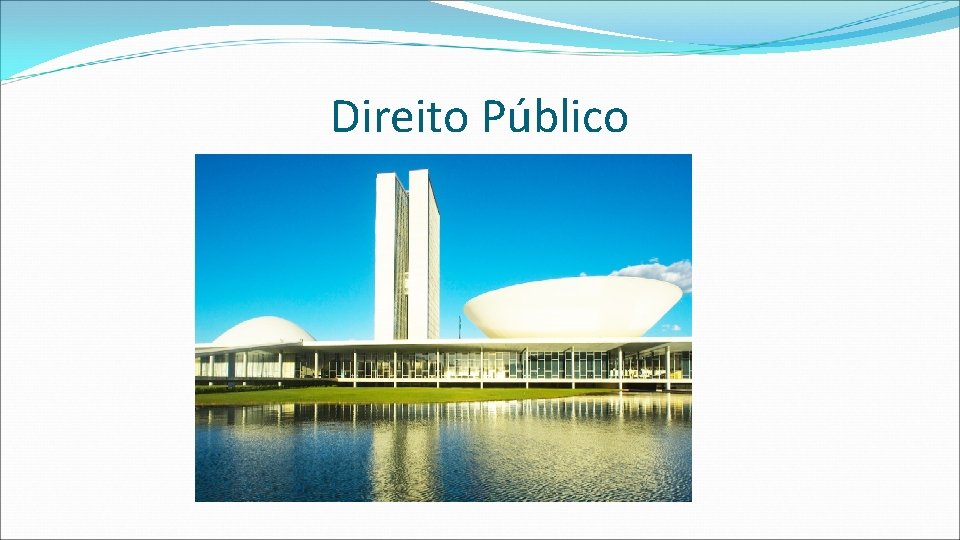 Direito Público